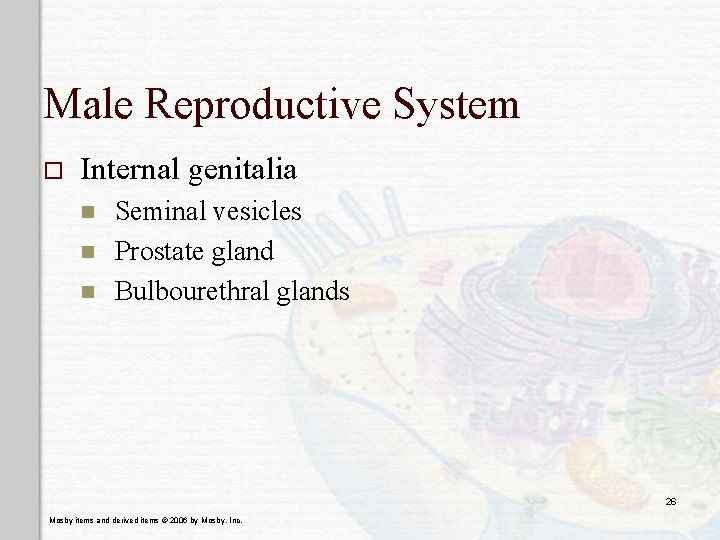 Male Reproductive System

Internal genitalia

Seminal vesicles

Prostate gland

Bulbourethral glands

26

Mosby items and derived items © 2006 by Mosby, Inc.